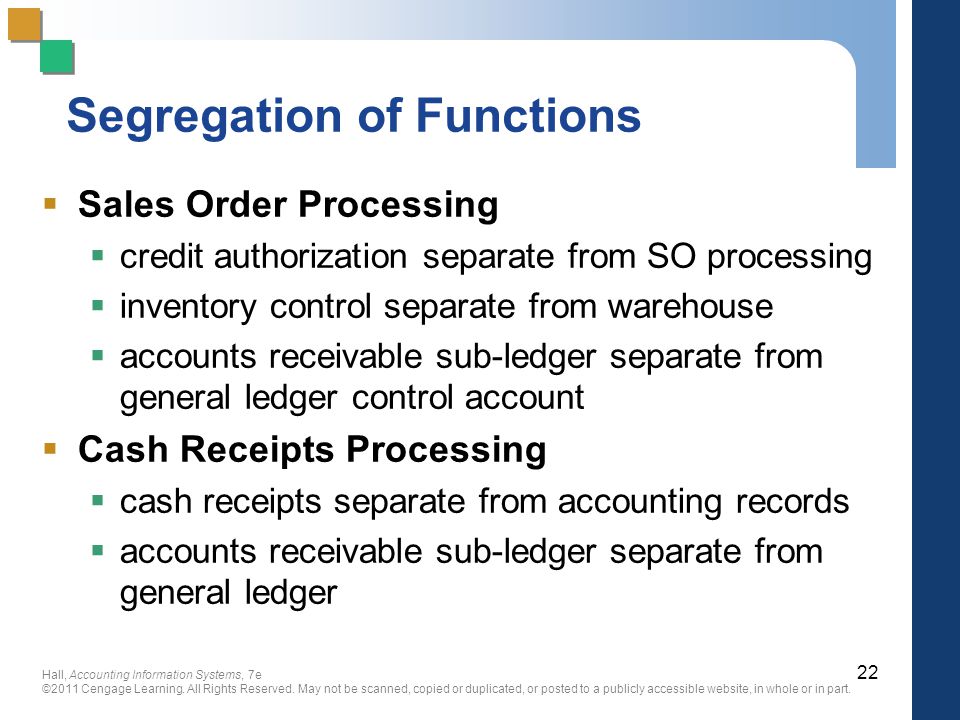 Segregation of Functions

▪ Sales Order Processing
  ▪ credit authorization separate from SO processing
  ▪ inventory control separate from warehouse
  ▪ accounts receivable sub-ledger separate from general ledger control account

▪ Cash Receipts Processing
  ▪ cash receipts separate from accounting records
  ▪ accounts receivable sub-ledger separate from general ledger

Hall, Accounting Information Systems, 7e
©2011 Cengage Learning. All Rights Reserved. May not be scanned, copied or duplicated, or posted to a publicly accessible website, in whole or in part.

22